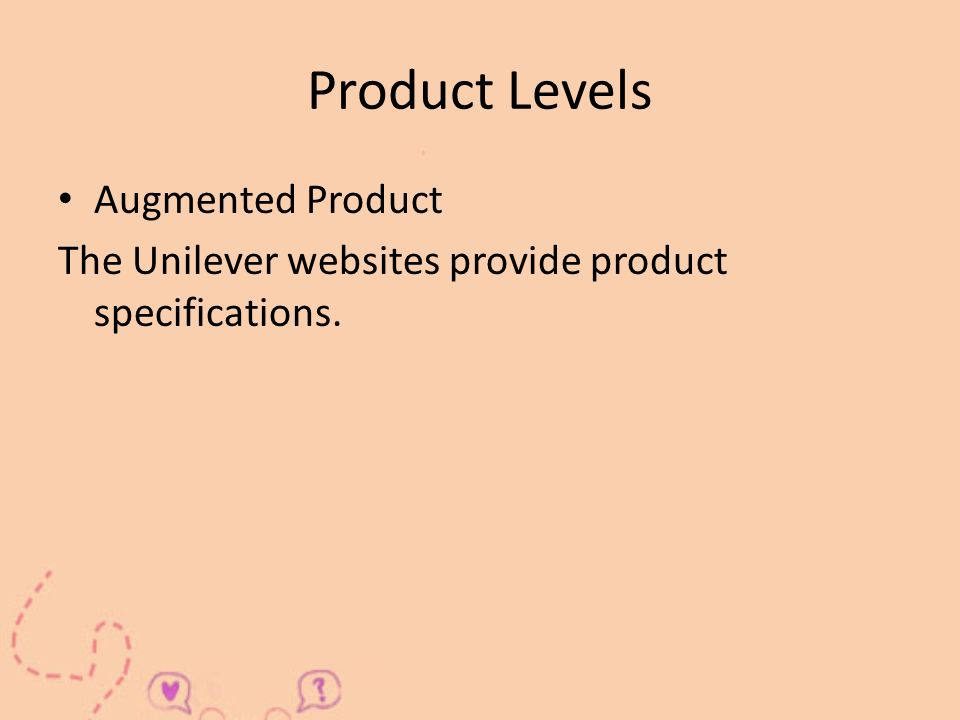 Product Levels

• Augmented Product

The Unilever websites provide product specifications.

?